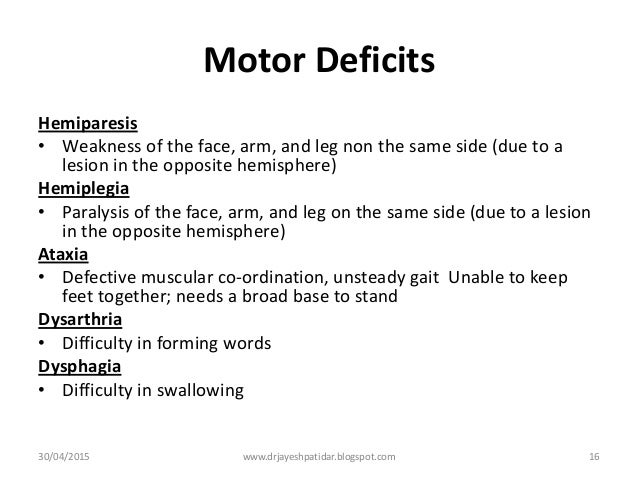 Motor Deficits

Hemiparesis
• Weakness of the face, arm, and leg non the same side (due to a lesion in the opposite hemisphere)

Hemiplegia
• Paralysis of the face, arm, and leg on the same side (due to a lesion in the opposite hemisphere)

Ataxia
• Defective muscular co-ordination, unsteady gait Unable to keep feet together; needs a broad base to stand

Dysarthria
• Difficulty in forming words

Dysphagia
• Difficulty in swallowing

30/04/2015 www.drjayeshpatidar.blogspot.com 16